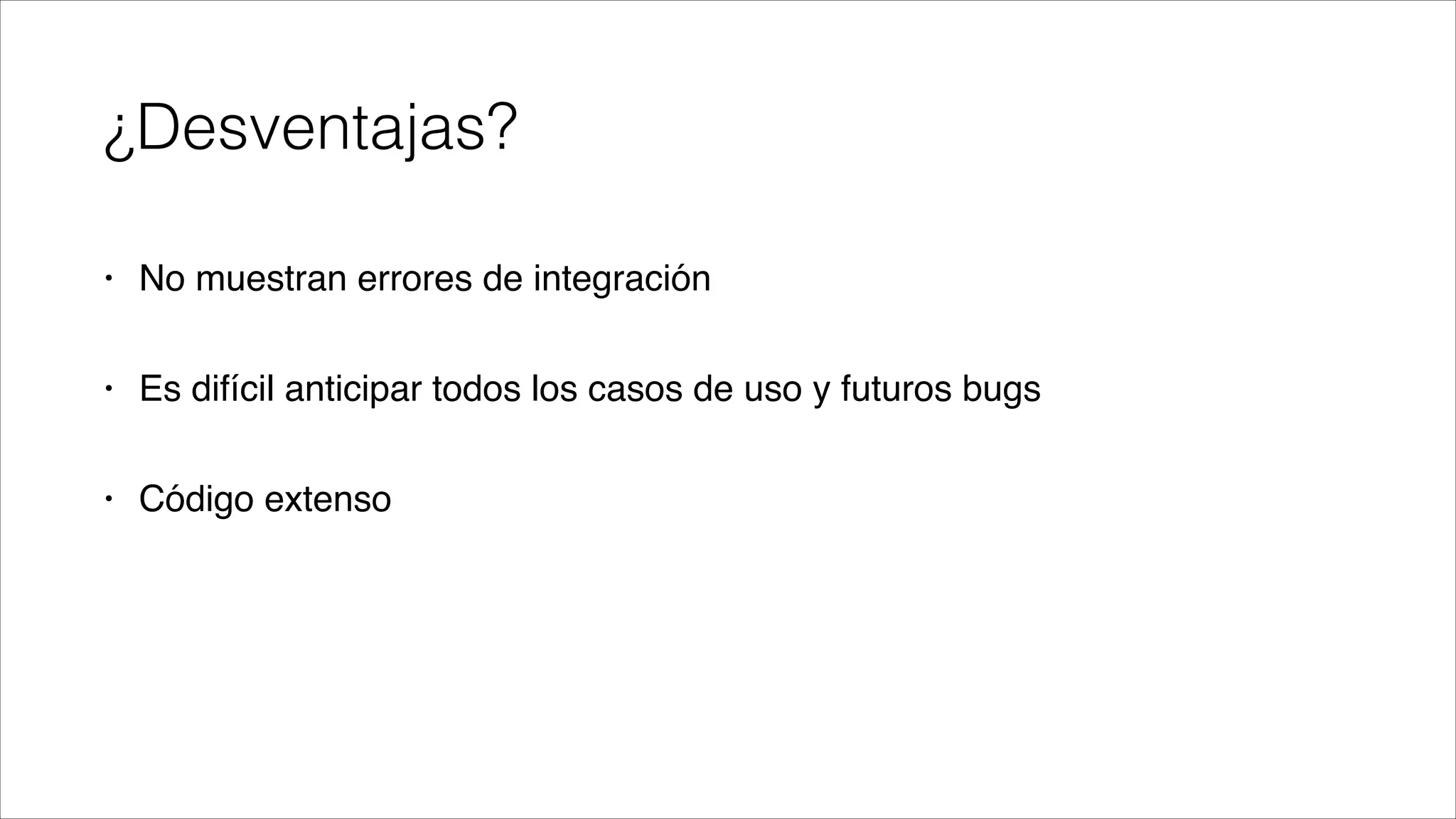 ¿Desventajas?

• No muestran errores de integración

• Es difícil anticipar todos los casos de uso y futuros bugs

• Código extenso